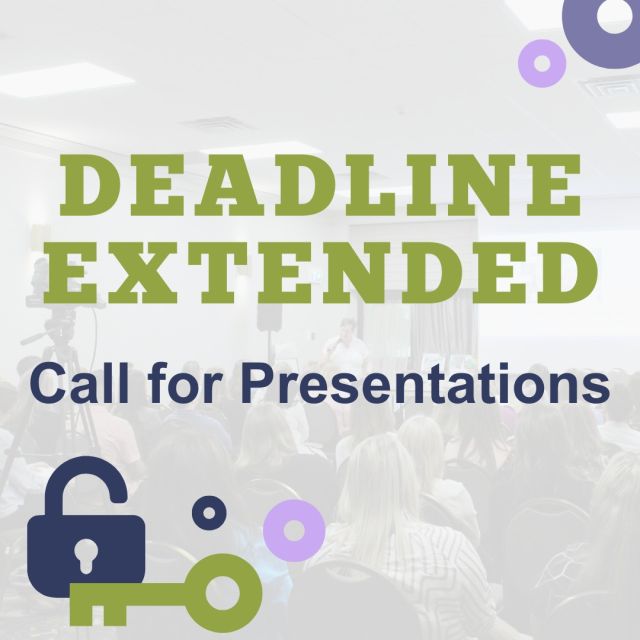 DEADLINE EXTENDED

Call for Presentations